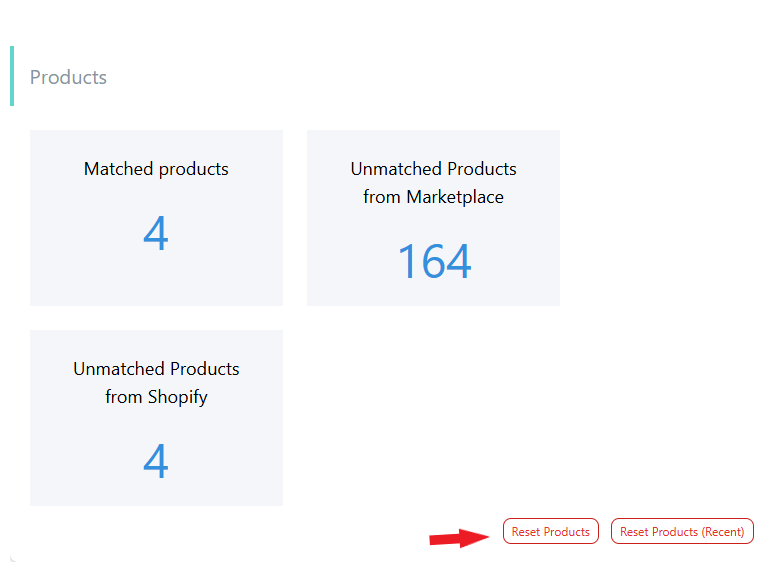 Products

Matched products

4

Unmatched Products from Marketplace

164

Unmatched Products from Shopify

4

Reset Products

Reset Products (Recent)